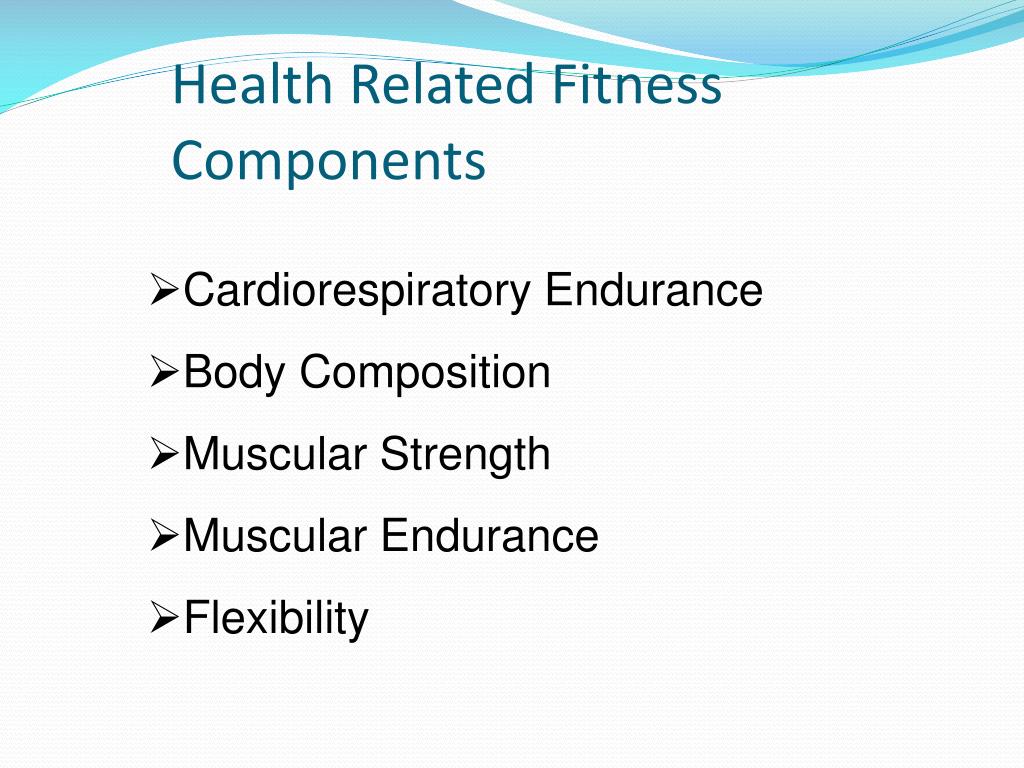 Health Related Fitness Components

➢Cardiorespiratory Endurance
➢Body Composition
➢Muscular Strength
➢Muscular Endurance
➢Flexibility